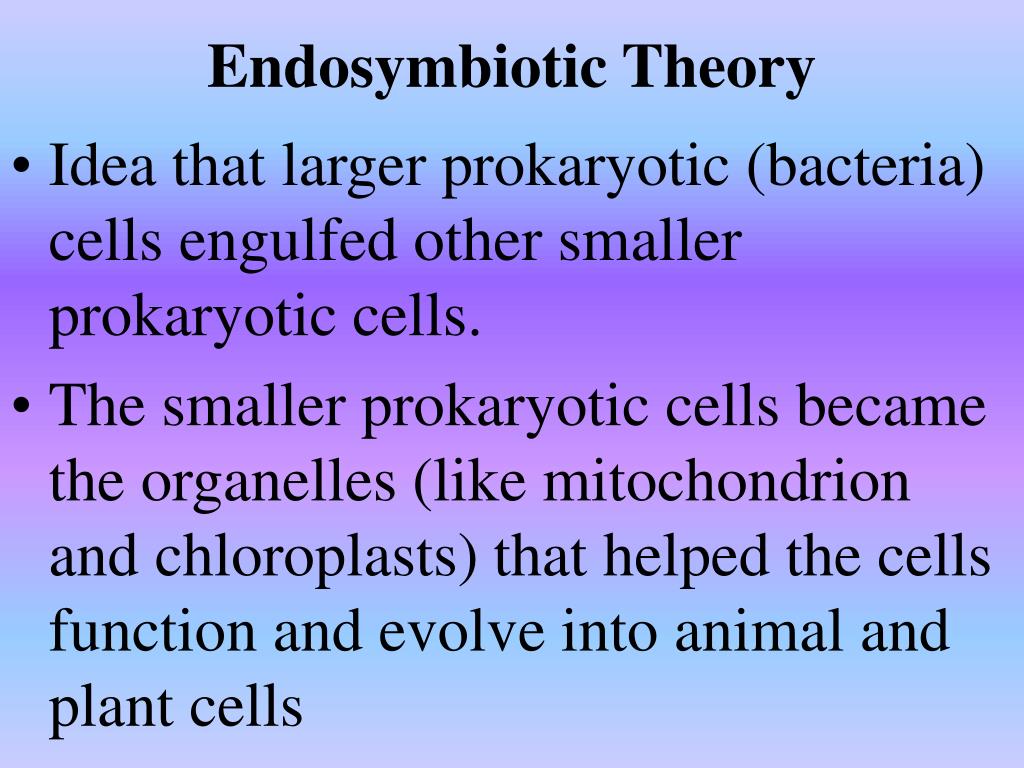 Endosymbiotic Theory

• Idea that larger prokaryotic (bacteria) cells engulfed other smaller prokaryotic cells.

• The smaller prokaryotic cells became the organelles (like mitochondrion and chloroplasts) that helped the cells function and evolve into animal and plant cells